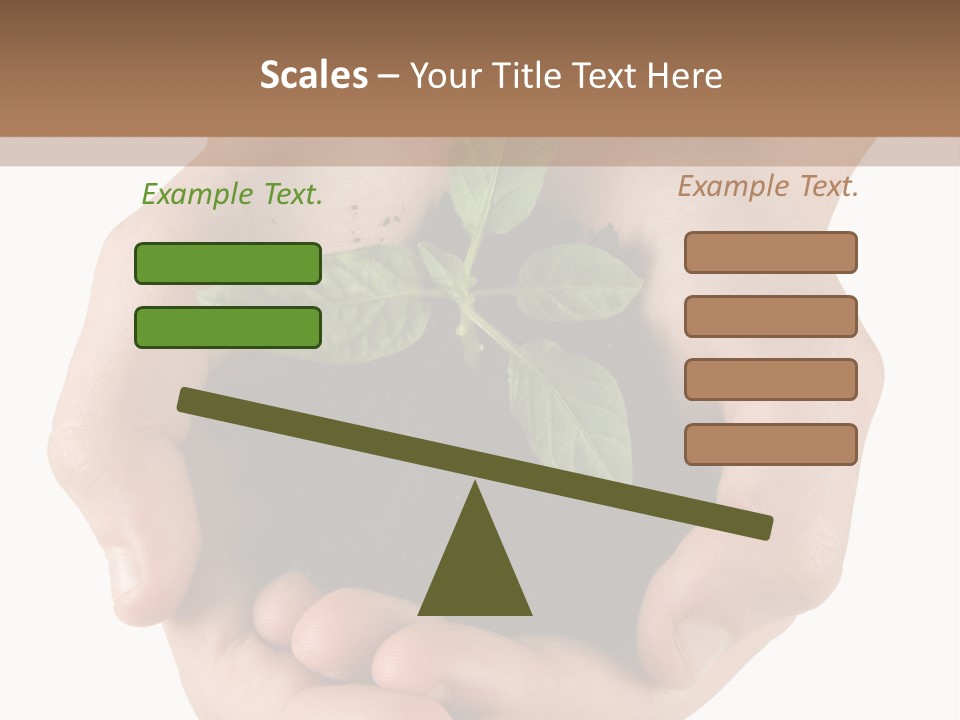 Scales – Your Title Text Here

Example Text.

Example Text.